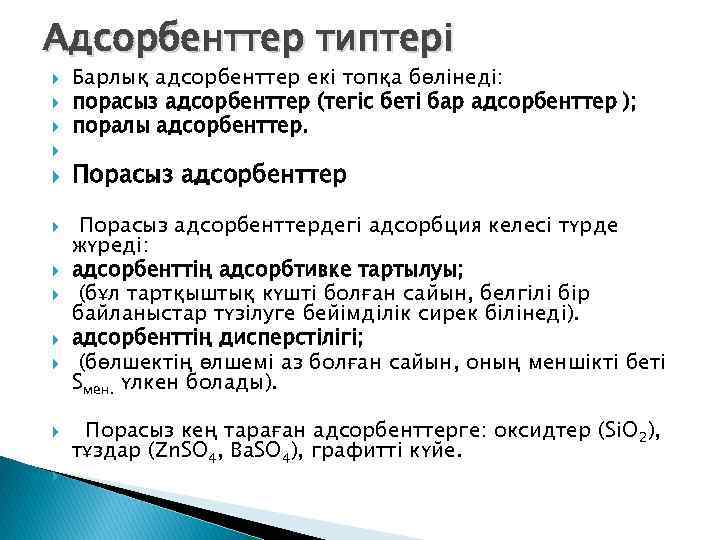 Адсорбенттер типтері

Барлық адсорбенттер екі топқа бөлінеді:

порасыз адсорбенттер (тегіс беті бар адсорбенттер );

поралы адсорбенттер.

Порасыз адсорбенттер

Порасыз адсорбенттердегі адсорбция келесі түрде жүреді:

адсорбенттің адсорбтивке тартылуы;

(бұл тартқыштық күшті болған сайын, белгілі бір байланыстар түзілуге бейімділік сирек білінеді).

адсорбенттің дисперстілігі;

(бөлшектің өлшемі аз болған сайын, оның меншікті беті $S_{мен.}$ үлкен болады).

Порасыз кең тараған адсорбенттерге: оксидтер ($SiO_2$), тұздар ($ZnSO_4$, $BaSO_4$), графитті күйе.